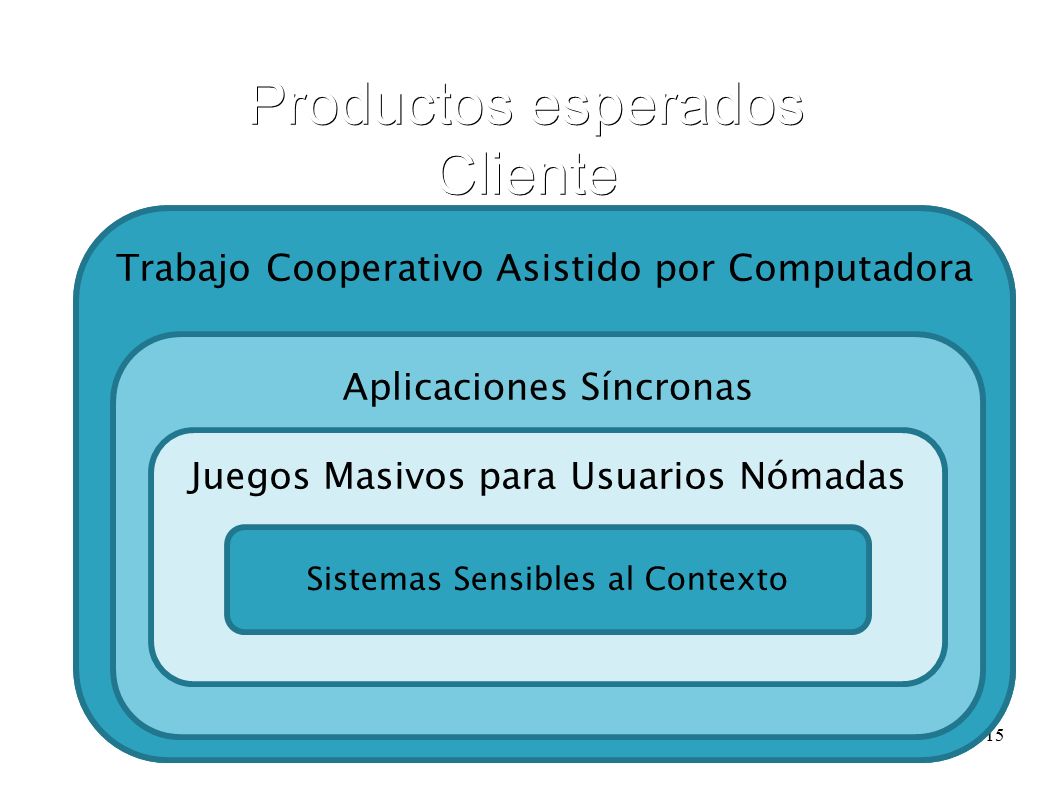 Productos esperados
Cliente

Trabajo Cooperativo Asistido por Computadora

Aplicaciones Síncronas

Juegos Masivos para Usuarios Nómadas

Sistemas Sensibles al Contexto

15